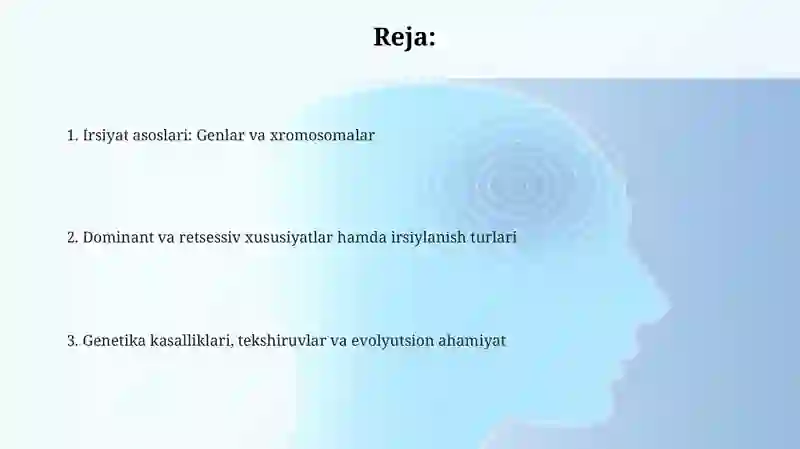 Reja:

1. Irsiyat asoslari: Genlar va xromosomalar

2. Dominant va retsessiv xususiyatlar hamda irsiylanish turlari

3. Genetika kasalliklari, tekshiruvlar va evolyutsion ahamiyat